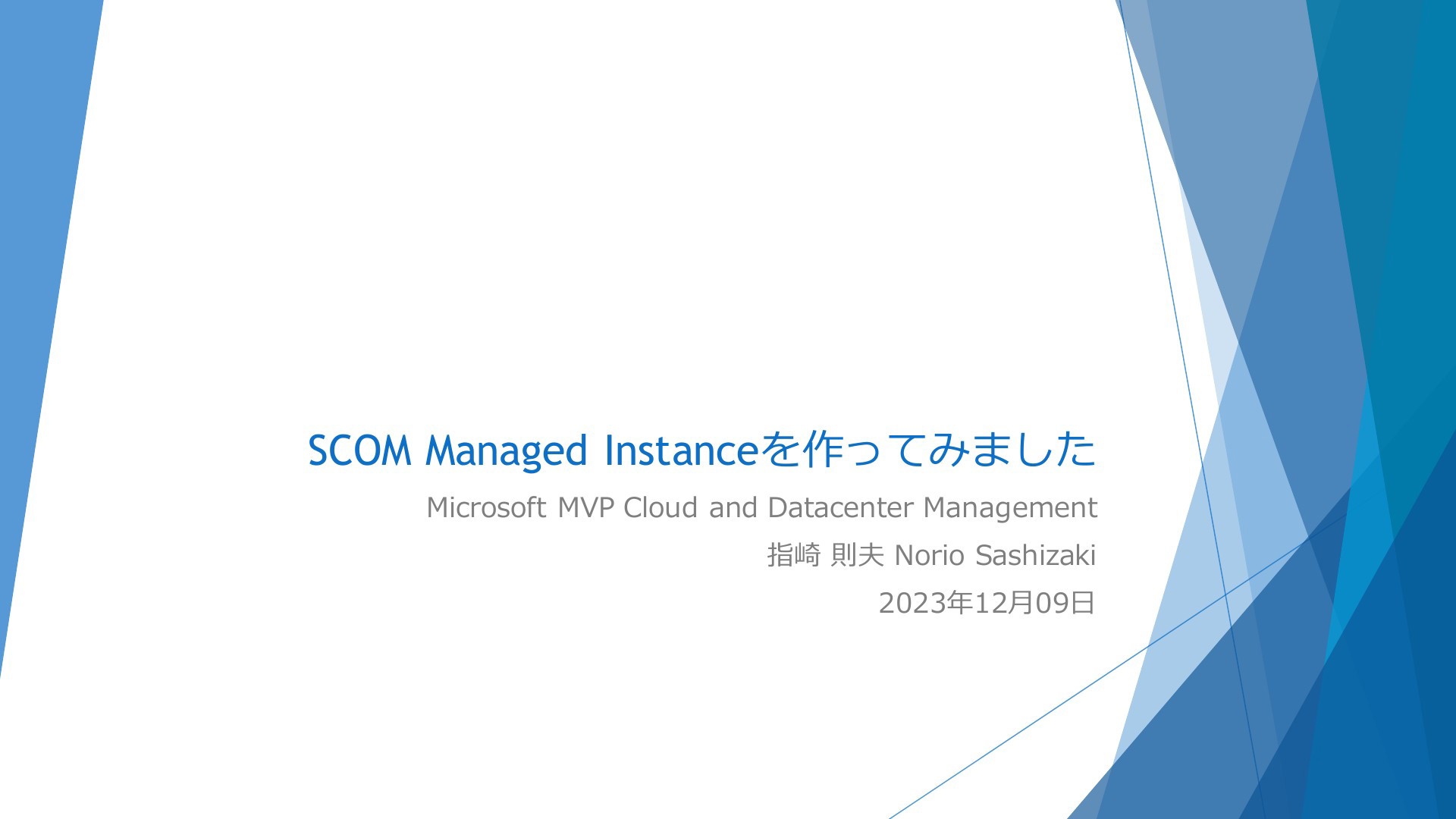 SCOM Managed Instanceを作ってみました

Microsoft MVP Cloud and Datacenter Management

指崎 則夫 Norio Sashizaki

2023年12月09日